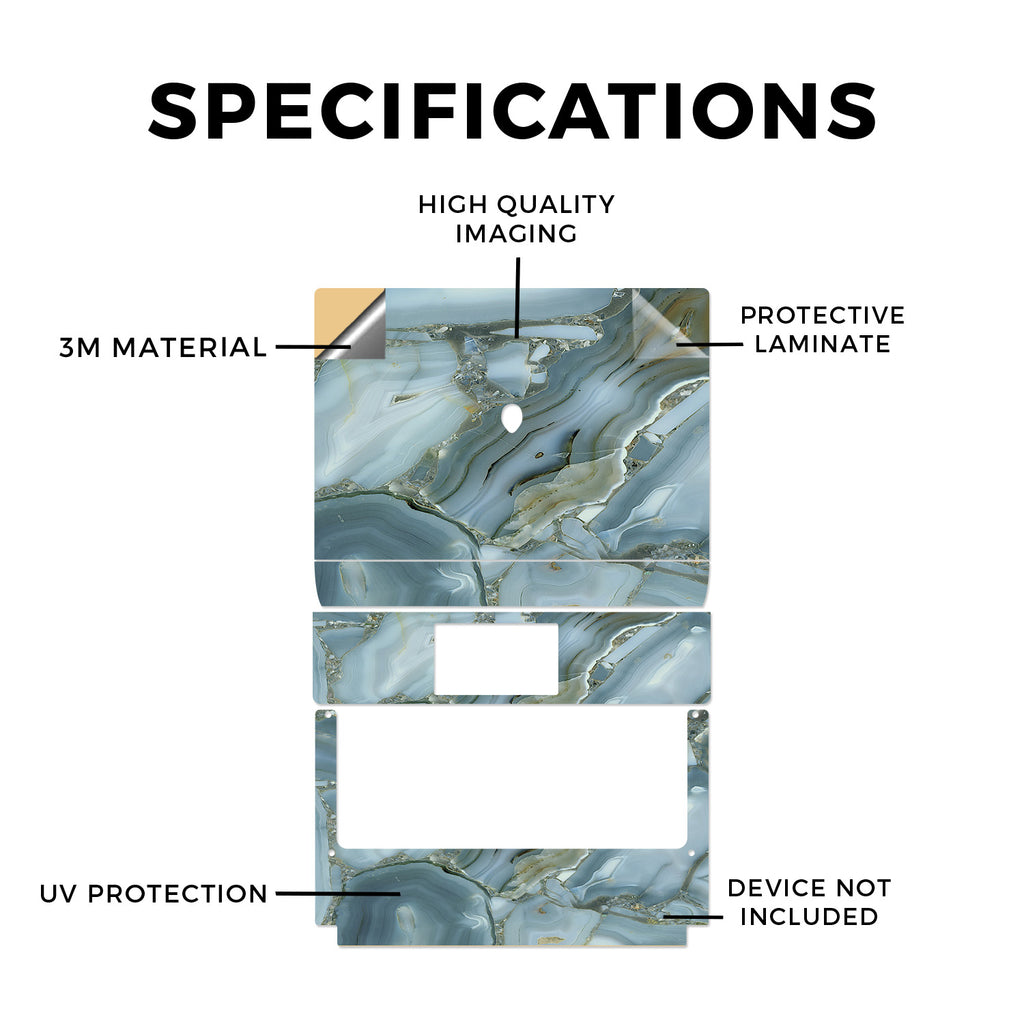 SPECIFICATIONS

HIGH QUALITY IMAGING

3M MATERIAL

PROTECTIVE LAMINATE

UV PROTECTION

DEVICE NOT INCLUDED